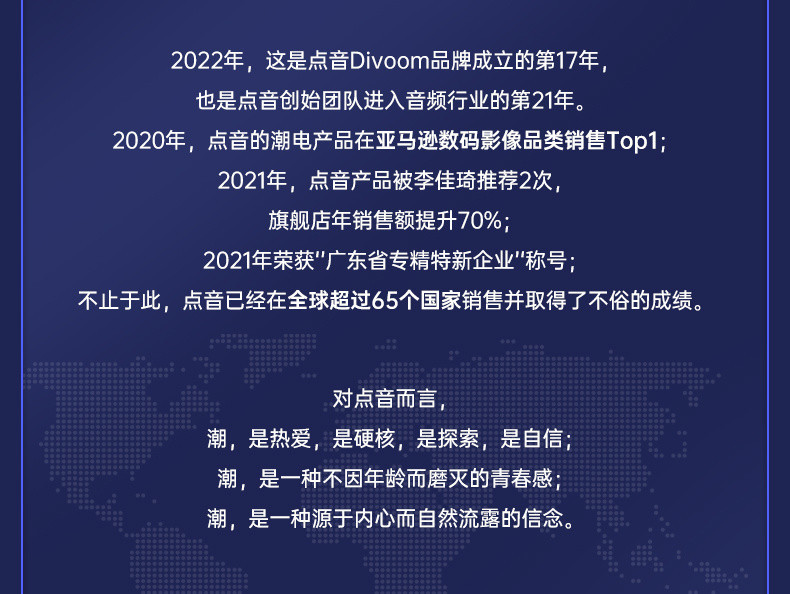 2022年，这是点音Divoom品牌成立的第17年，
也是点音创始团队进入音频行业的第21年。
2020年，点音的潮电产品在亚马逊数码影像品类销售Top1；
2021年，点音产品被李佳琦推荐2次，
旗舰店年销售额提升70%；
2021年荣获"广东省专精特新企业"称号；
不止于此，点音已经在全球超过65个国家销售并取得了不俗的成绩。

对点音而言，
潮，是热爱，是硬核，是探索，是自信；
潮，是一种不因年龄而磨灭的青春感；
潮，是一种源于内心而自然流露的信念。